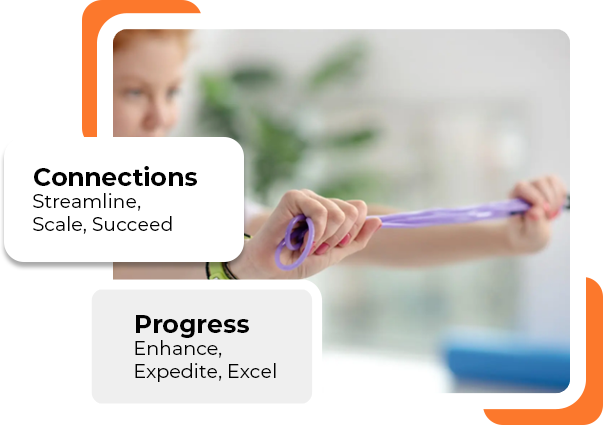 Connections
Streamline, Scale, Succeed

Progress
Enhance, Expedite, Excel